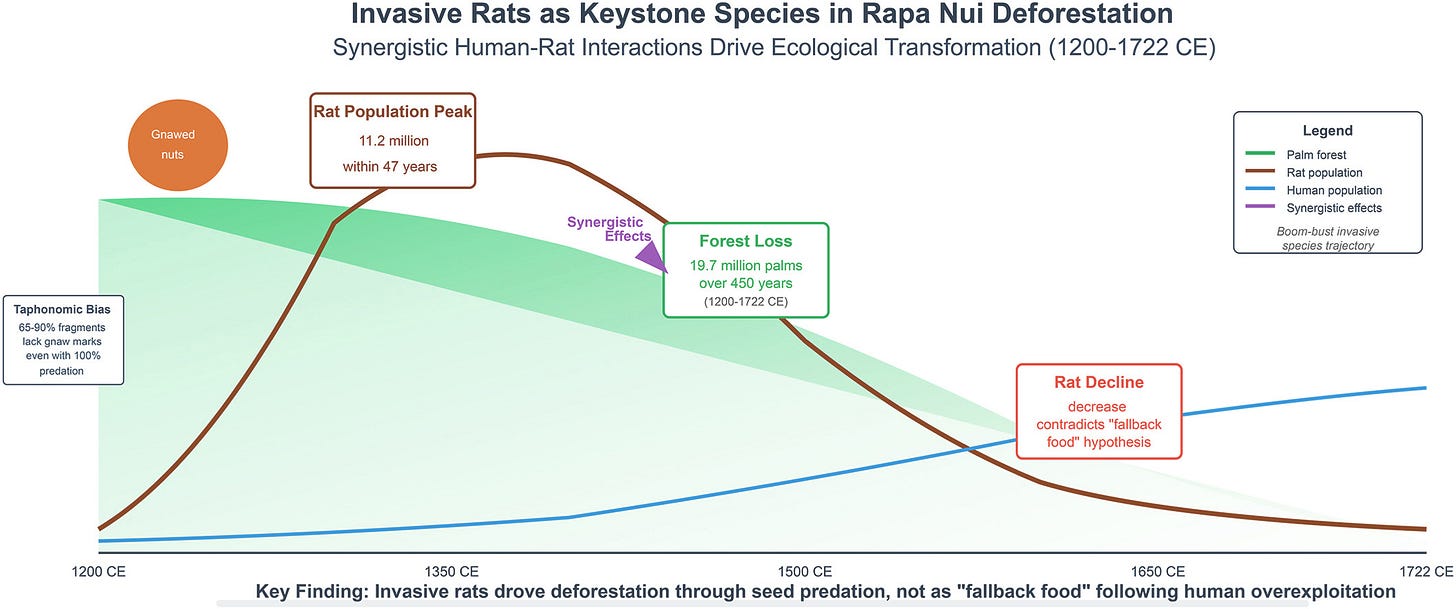 Invasive Rats as Keystone Species in Rapa Nui Deforestation

Synergistic Human-Rat Interactions Drive Ecological Transformation (1200-1722 CE)

Gnawed nuts

Rat Population Peak
11.2 million
within 47 years

Legend
Palm forest
Rat population
Human population
Synergistic effects
Boom-bust invasive species trajectory

Synergistic Effects

Forest Loss
19.7 million palms over 450 years
(1200-1722 CE)

Taphonomic Bias
65-90% fragments lack gnaw marks even with 100% predation

Rat Decline
decrease contradicts "fallback food" hypothesis

1200 CE
1350 CE
1500 CE
1650 CE
1722 CE

Key Finding: Invasive rats drove deforestation through seed predation, not as "fallback food" following human overexploitation